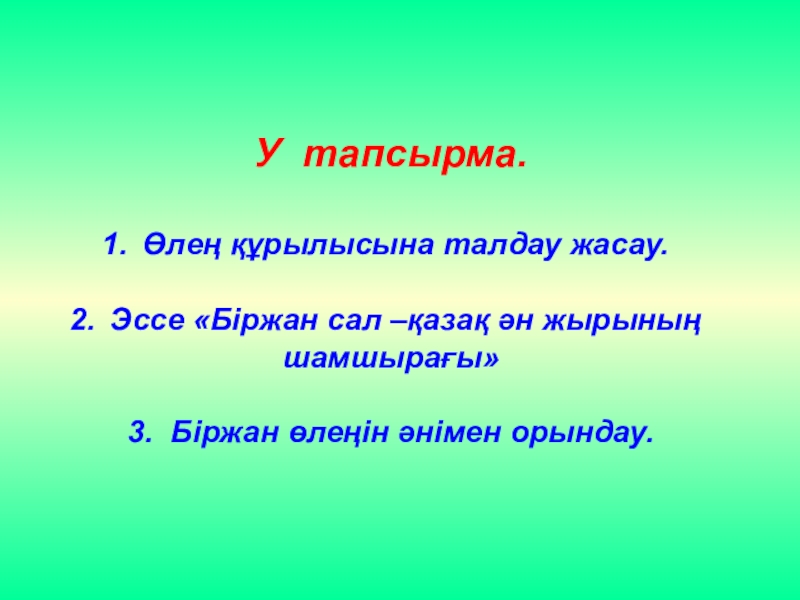 У тапсырма.

1. Өлең құрылысына талдау жасау.

2. Эссе «Біржан сал –қазақ ән жырының шамшырағы»

3. Біржан өлеңін әнімен орындау.